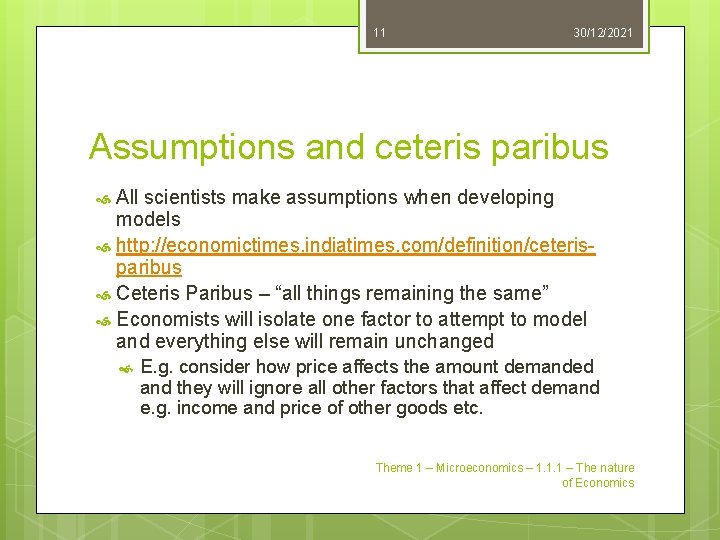 11 30/12/2021

Assumptions and ceteris paribus

All scientists make assumptions when developing models

http://economictimes.indiatimes.com/definition/ceteris-paribus

Ceteris Paribus – “all things remaining the same”

Economists will isolate one factor to attempt to model and everything else will remain unchanged

E.g. consider how price affects the amount demanded and they will ignore all other factors that affect demand e.g. income and price of other goods etc.

Theme 1 – Microeconomics – 1.1.1 – The nature of Economics